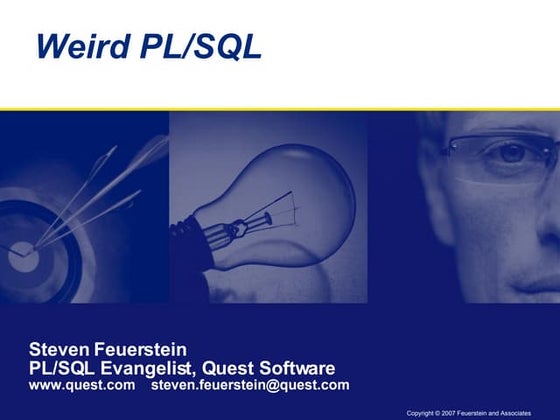 Weird PL/SQL

Steven Feuerstein
PL/SQL Evangelist, Quest Software
www.quest.com steven.feuerstein@quest.com

Copyright © 2007 Feuerstein and Associates